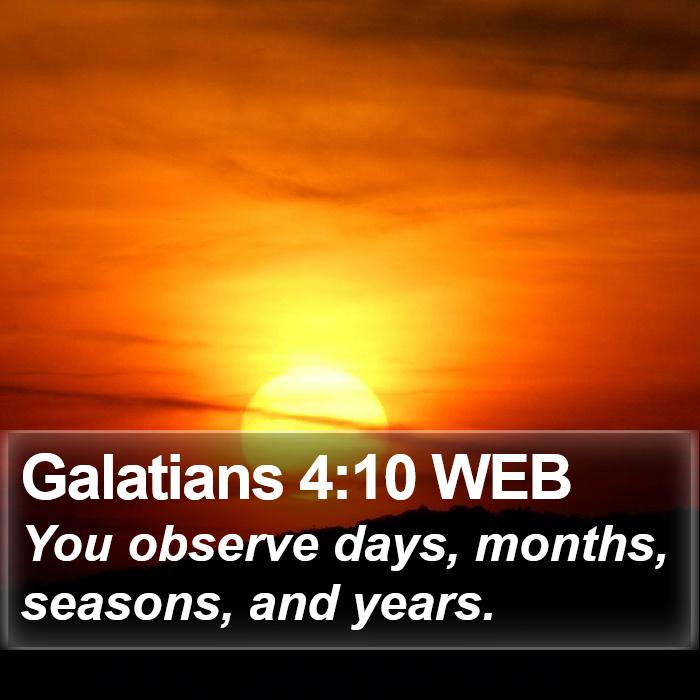 Galatians 4:10 WEB

You observe days, months, seasons, and years.